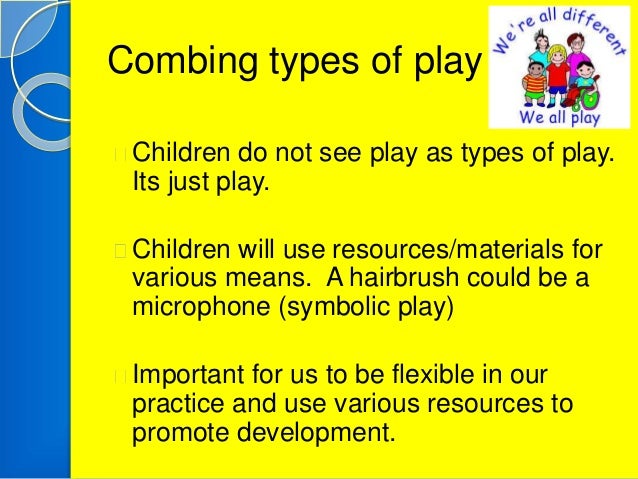 Combing types of play

We're all different

We all play

Children do not see play as types of play. Its just play.

Children will use resources/materials for various means. A hairbrush could be a microphone (symbolic play)

Important for us to be flexible in our practice and use various resources to promote development.